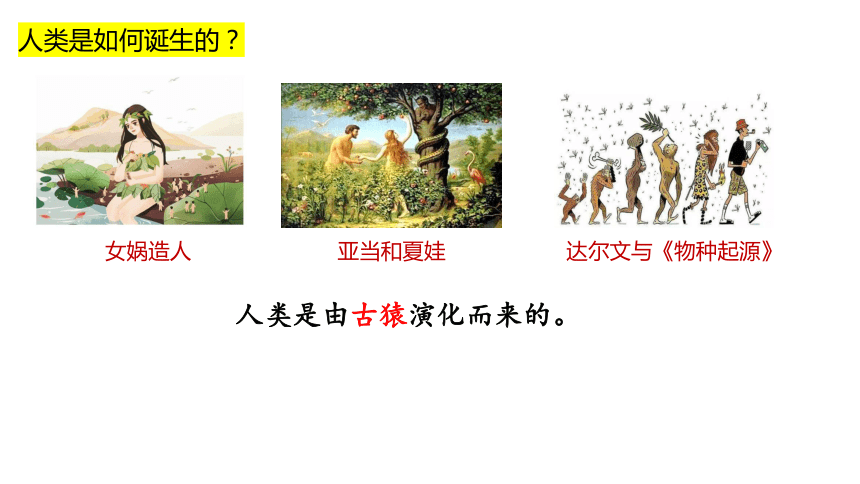 人类是如何诞生的？

女娲造人

亚当和夏娃

达尔文与《物种起源》

人类是由古猿演化而来的。